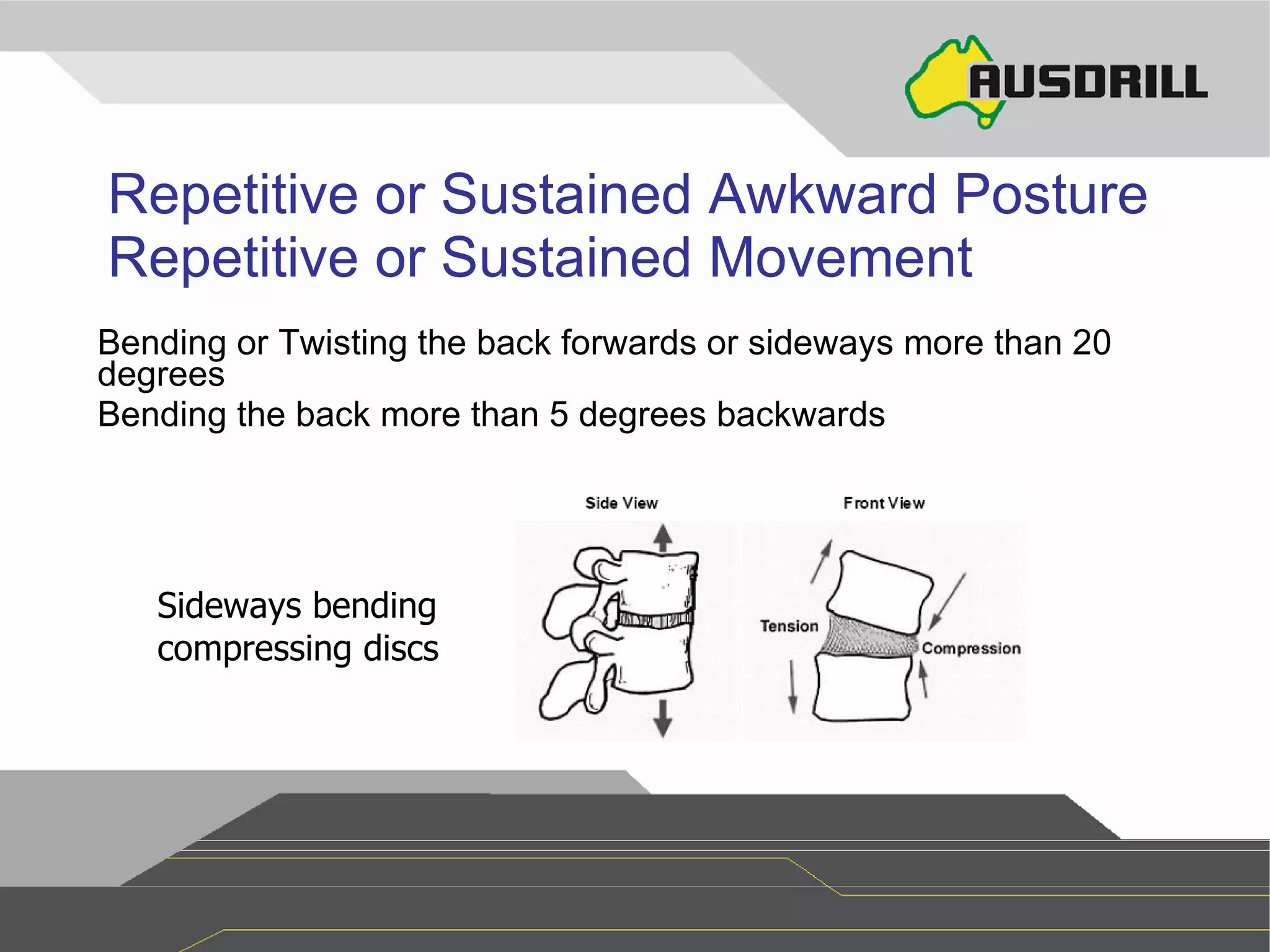 AUSDRILL

Repetitive or Sustained Awkward Posture
Repetitive or Sustained Movement

Bending or Twisting the back forwards or sideways more than 20 degrees
Bending the back more than 5 degrees backwards

Sideways bending compressing discs

Side View

Front View

Tension

Compression